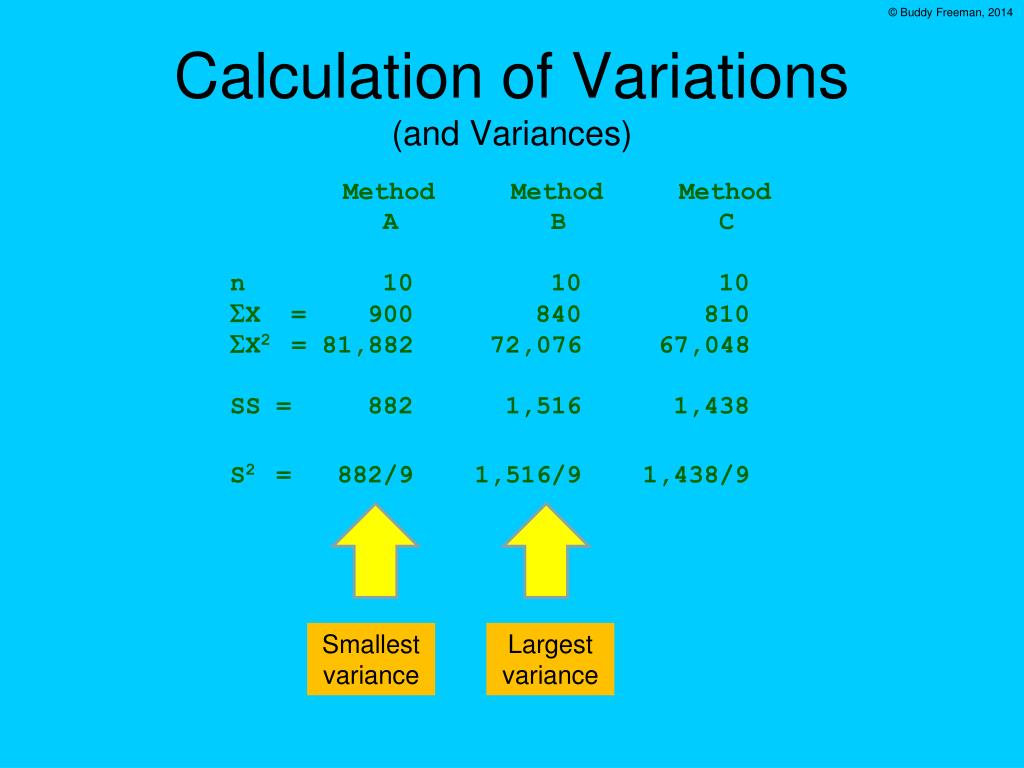 © Buddy Freeman, 2014

Calculation of Variations
(and Variances)

| | Method A | Method B | Method C |
|---|---|---|---|
| n | 10 | 10 | 10 |
| $\Sigma X$ = | 900 | 840 | 810 |
| $\Sigma X^2$ = | 81,882 | 72,076 | 67,048 |
| SS = | 882 | 1,516 | 1,438 |
| $S^2$ = | 882/9 | 1,516/9 | 1,438/9 |

Smallest variance

Largest variance